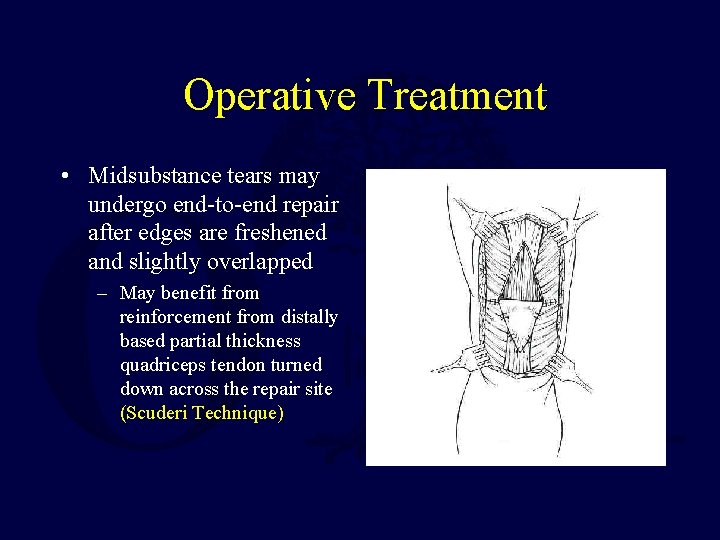 Operative Treatment

• Midsubstance tears may undergo end-to-end repair after edges are freshened and slightly overlapped

– May benefit from reinforcement from distally based partial thickness quadriceps tendon turned down across the repair site (Scuderi Technique)